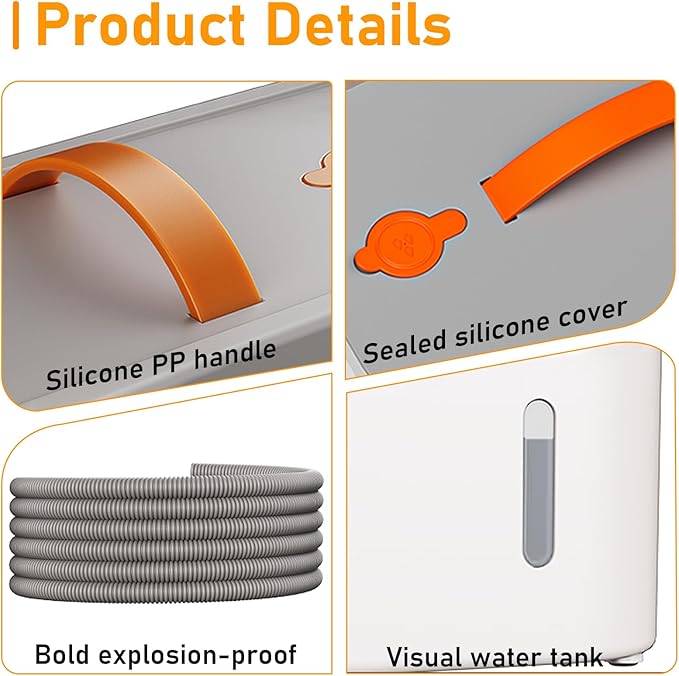 | Product Details

Silicone PP handle

Sealed silicone cover

Bold explosion-proof

Visual water tank